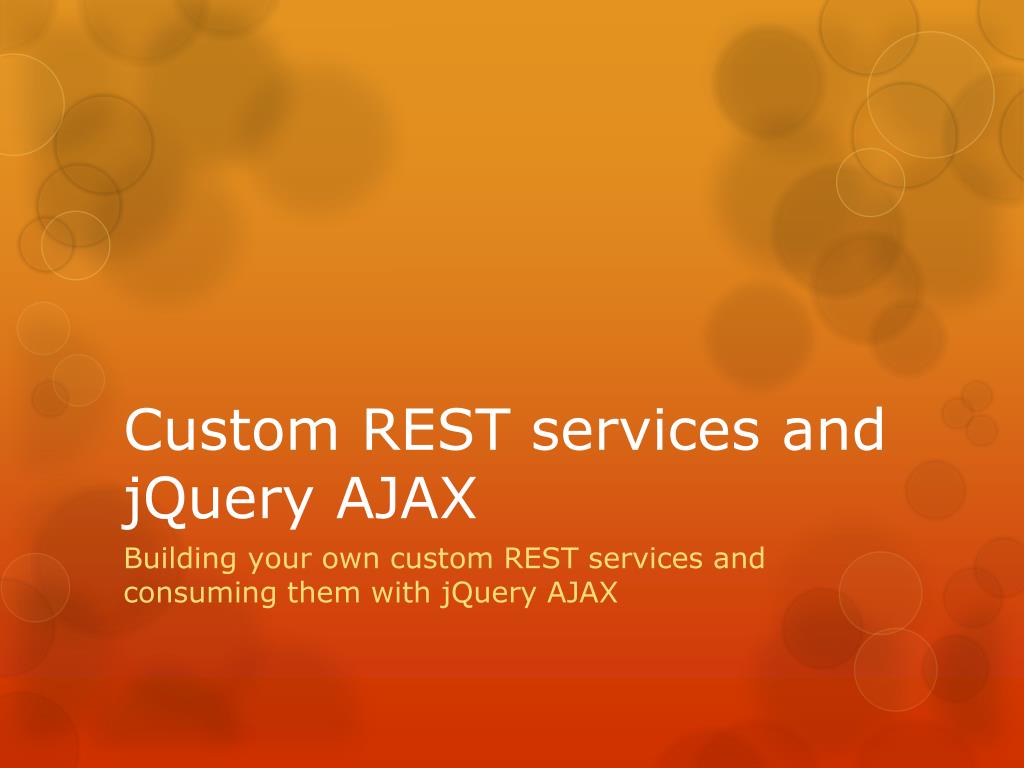 Custom REST services and jQuery AJAX

Building your own custom REST services and consuming them with jQuery AJAX